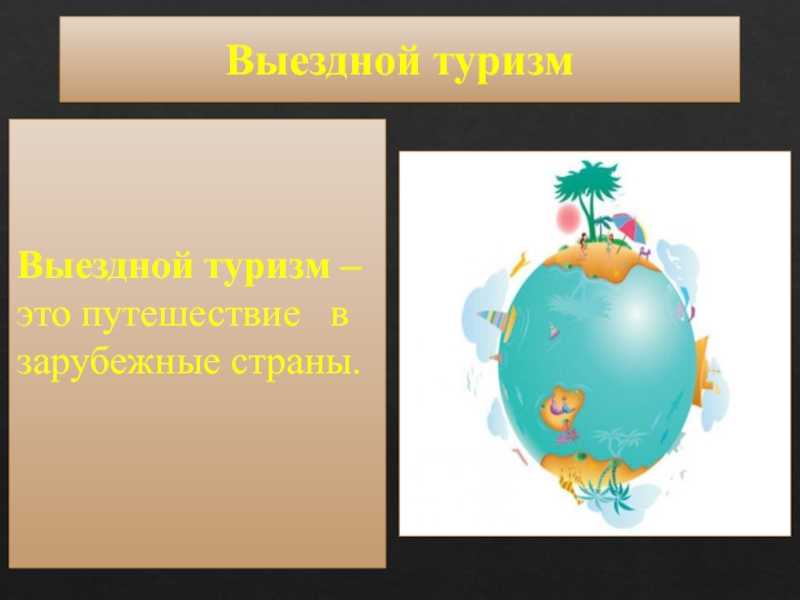 Выездной туризм

Выездной туризм – это путешествие в зарубежные страны.